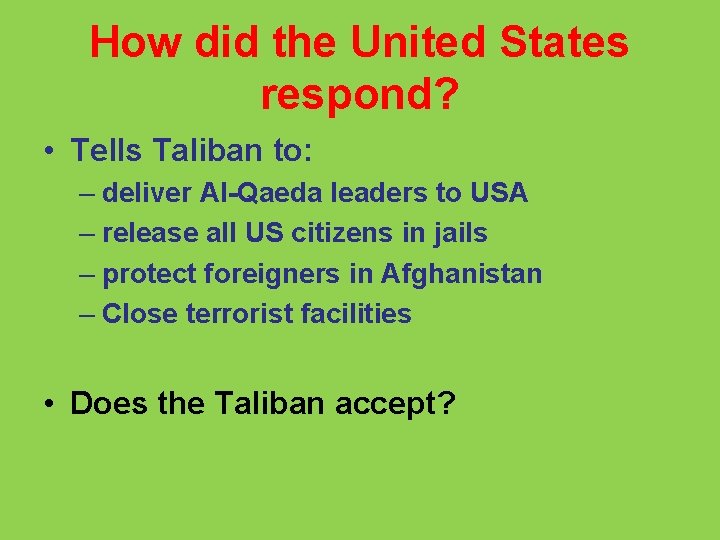 How did the United States respond?

• Tells Taliban to:
– deliver Al-Qaeda leaders to USA
– release all US citizens in jails
– protect foreigners in Afghanistan
– Close terrorist facilities

• Does the Taliban accept?